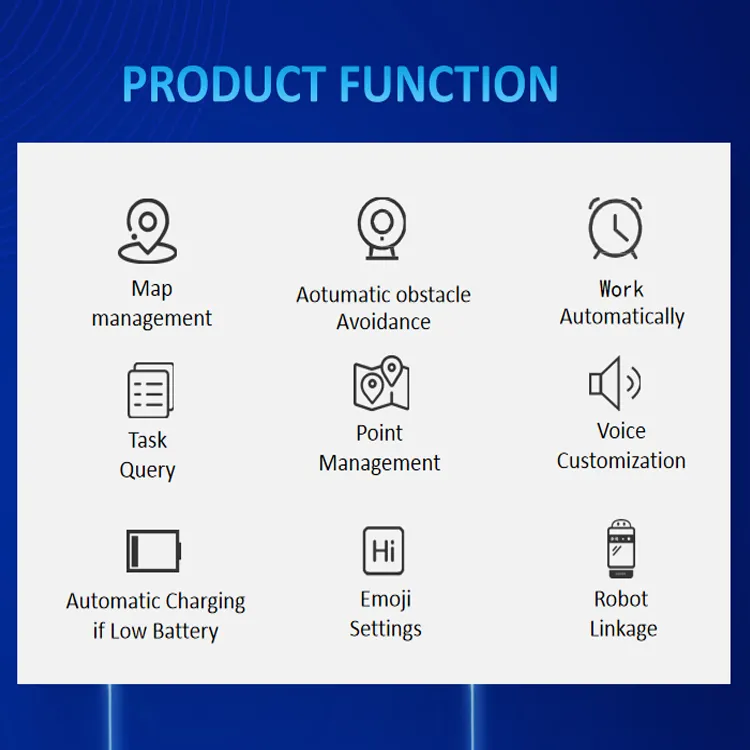 PRODUCT FUNCTION

Map management

Aotumatic obstacle Avoidance

Work Automatically

Task Query

Point Management

Voice Customization

Automatic Charging if Low Battery

Hi

Emoji Settings

Robot Linkage